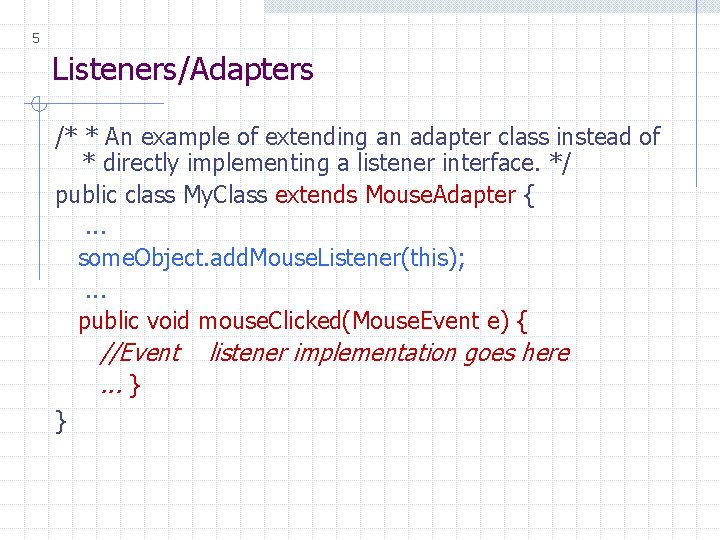 5

Listeners/Adapters

/* * An example of extending an adapter class instead of
* directly implementing a listener interface. */
public class MyClass extends MouseAdapter {
...
someObject.addMouseListener(this);
...
public void mouseClicked(MouseEvent e) {
//Event listener implementation goes here
... }
}